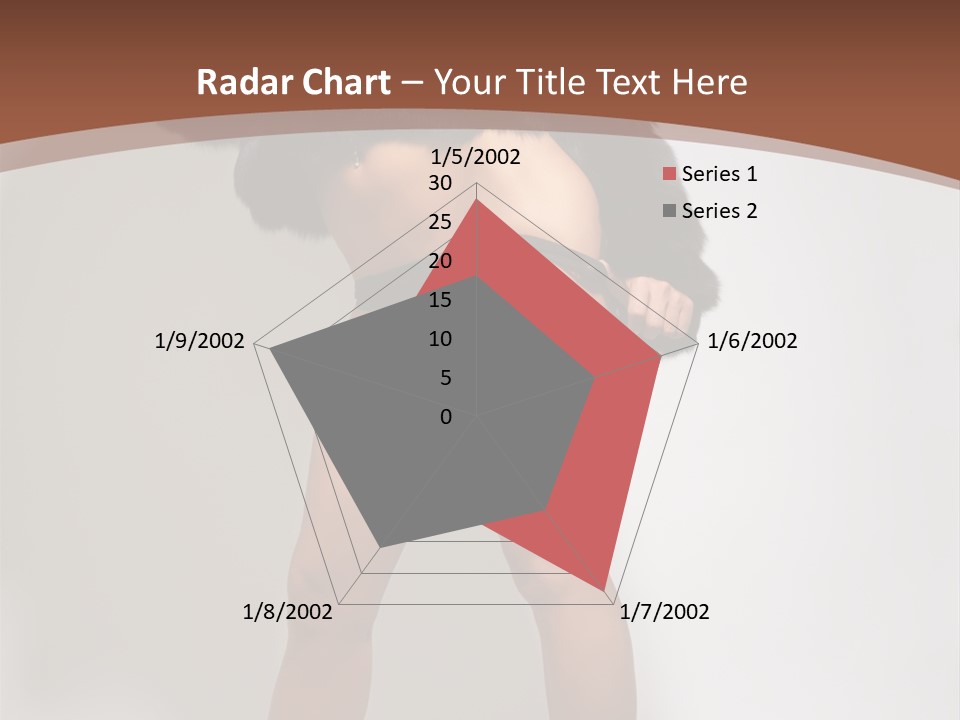 Radar Chart – Your Title Text Here

1/5/2002
30
25
20
15
10
5
0
1/6/2002
1/7/2002
1/8/2002
1/9/2002

Series 1
Series 2